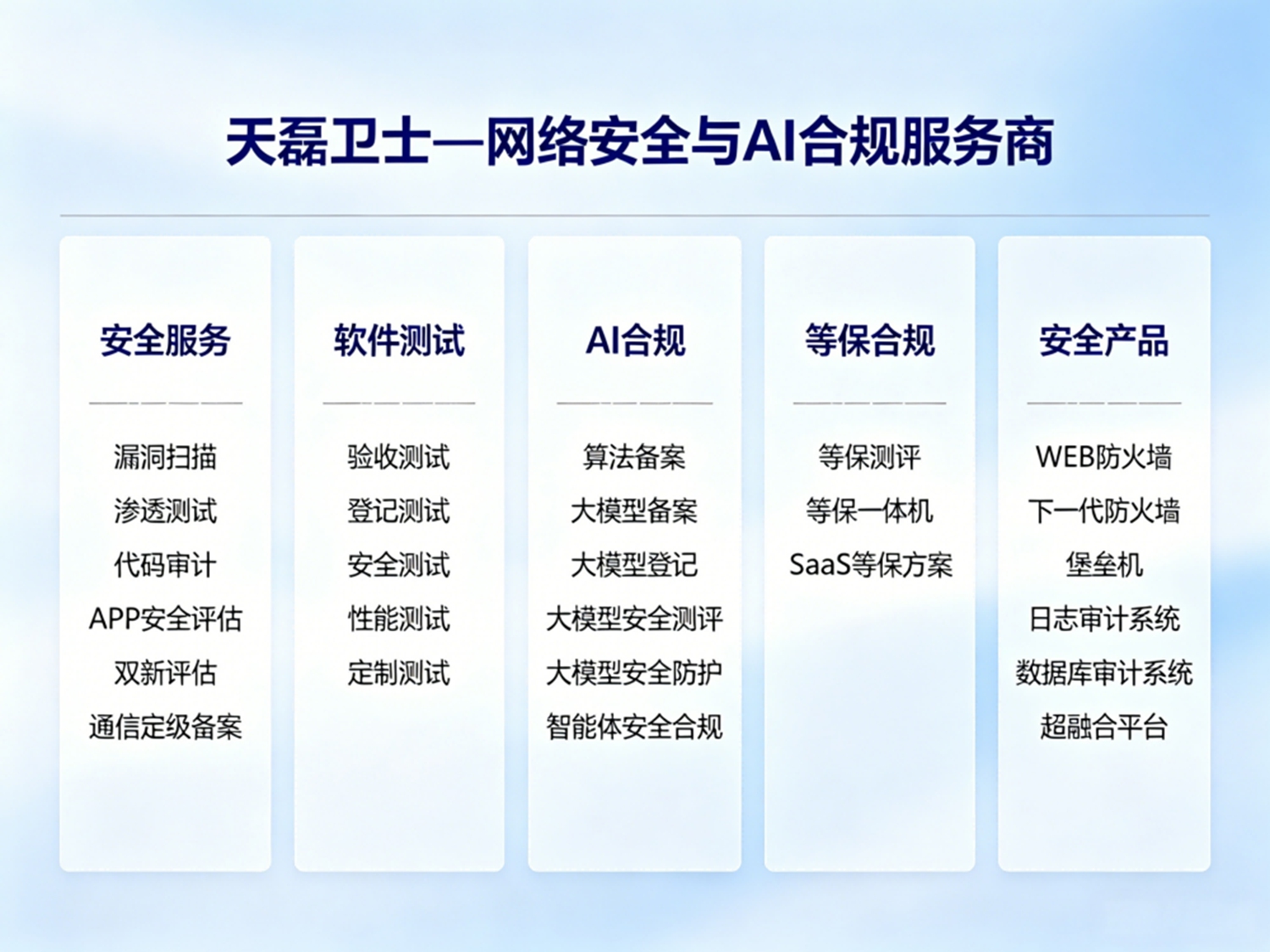 天磊卫士—网络安全与AI合规服务商

安全服务

漏洞扫描
渗透测试
代码审计
APP安全评估
双新评估
通信定级备案

软件测试

验收测试
登记测试
安全测试
性能测试
定制测试

AI合规

算法备案
大模型备案
大模型登记
大模型安全测评
大模型安全防护
智能体安全合规

等保合规

等保测评
等保一体机
SaaS等保方案

安全产品

WEB防火墙
下一代防火墙
堡垒机
日志审计系统
数据库审计系统
超融合平台